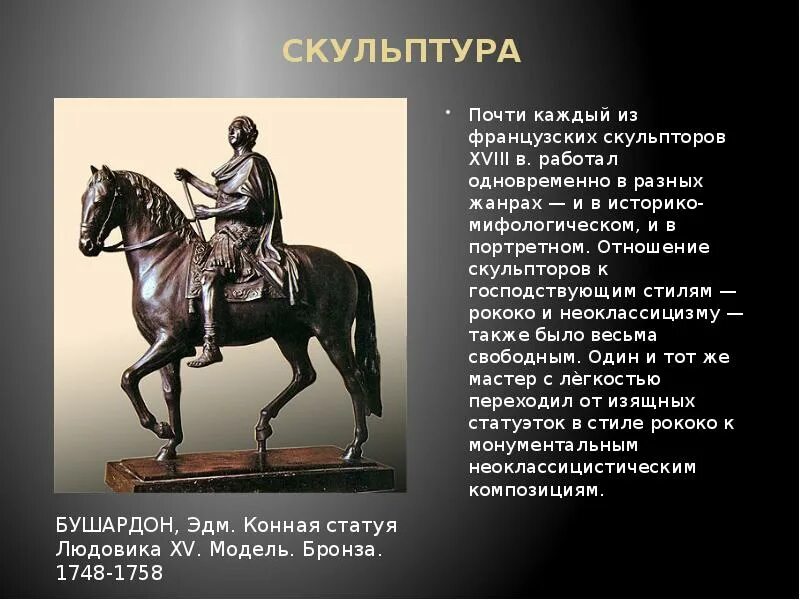 СКУЛЬПТУРА

Почти каждый из французских скульпторов XVIII в. работал одновременно в разных жанрах — и в историко-мифологическом, и в портретном. Отношение скульпторов к господствующим стилям — рококо и неоклассицизму — также было весьма свободным. Один и тот же мастер с лёгкостью переходил от изящных статуэток в стиле рококо к монументальным неоклассицистическим композициям.

БУШАРДОН, Эдм. Конная статуя Людовика XV. Модель. Бронза. 1748-1758